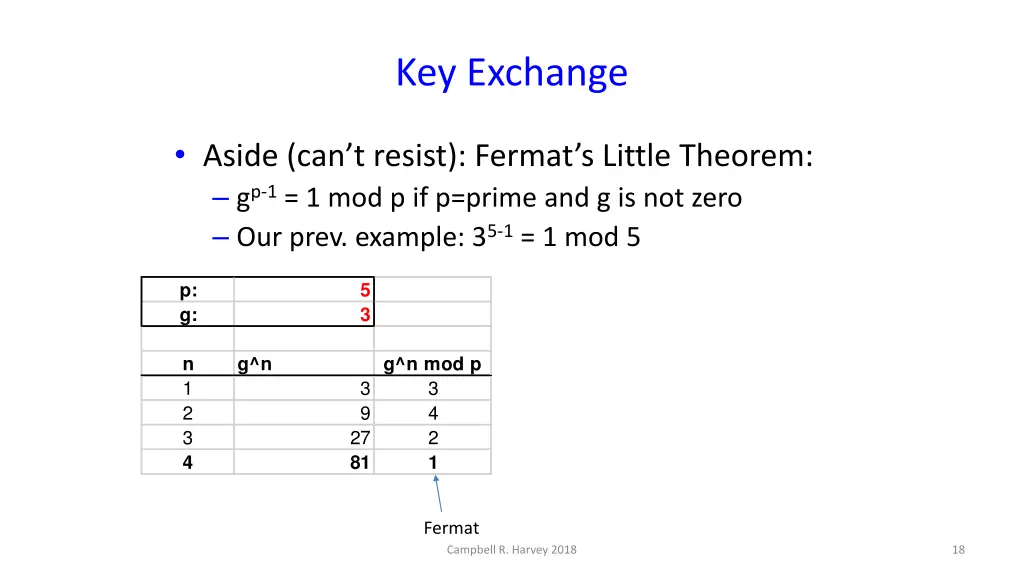 Key Exchange

• Aside (can't resist): Fermat's Little Theorem:
– $g^{p-1}$ = 1 mod p if p=prime and g is not zero
– Our prev. example: $3^{5-1}$ = 1 mod 5

| p: | 5 | |
|---|---|---|
| g: | 3 | |
| | | |
| n | g^n | g^n mod p |
| 1 | 3 | 3 |
| 2 | 9 | 4 |
| 3 | 27 | 2 |
| 4 | 81 | 1 |

Fermat

Campbell R. Harvey 2018

18